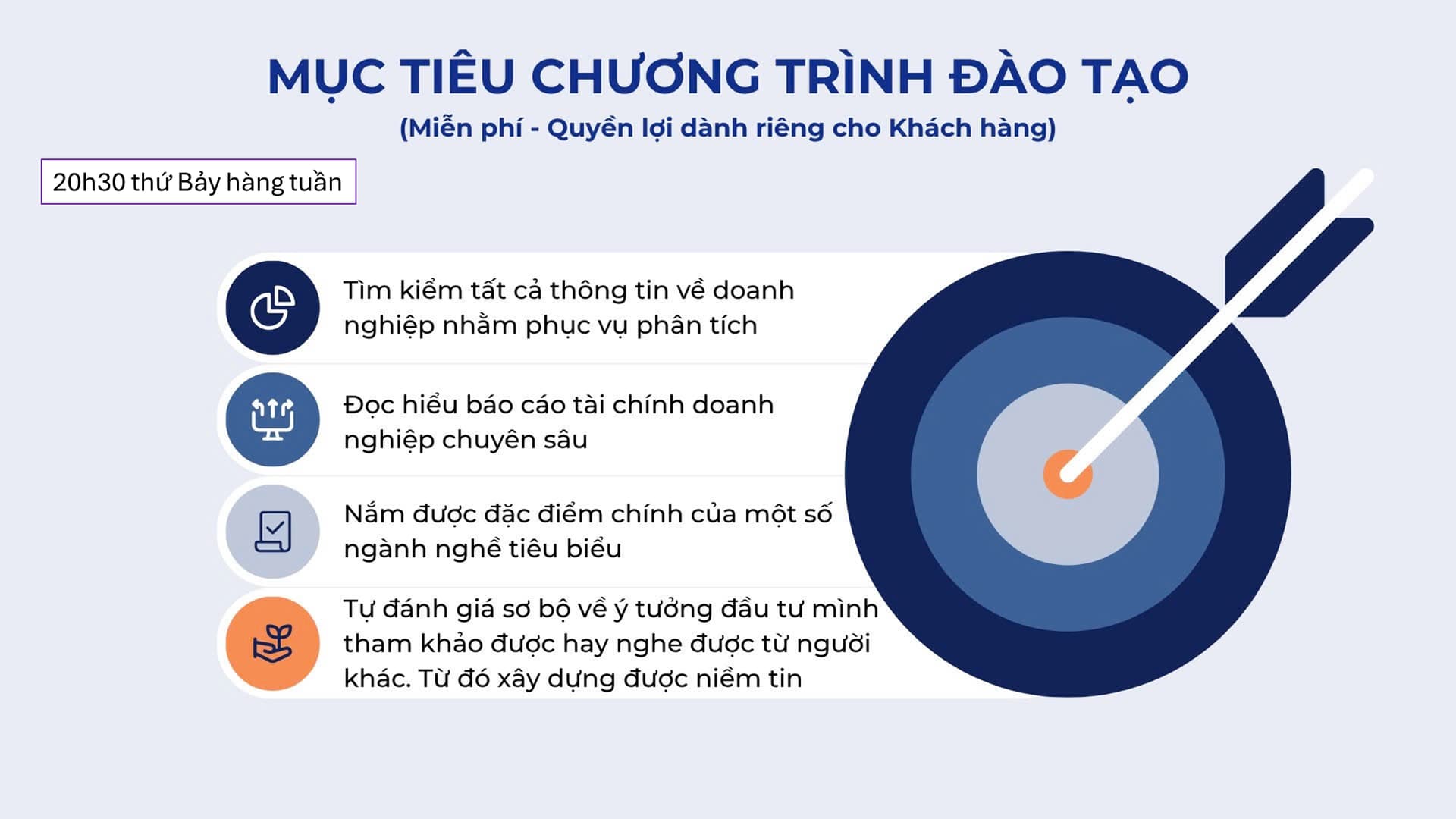 MỤC TIÊU CHƯƠNG TRÌNH ĐÀO TẠO
(Miễn phí - Quyền lợi dành riêng cho Khách hàng)

20h30 thứ Bảy hàng tuần

Tìm kiếm tất cả thông tin về doanh nghiệp nhằm phục vụ phân tích

Đọc hiểu báo cáo tài chính doanh nghiệp chuyên sâu

Nắm được đặc điểm chính của một số ngành nghề tiêu biểu

Tự đánh giá sơ bộ về ý tưởng đầu tư mình tham khảo được hay nghe được từ người khác. Từ đó xây dựng được niềm tin